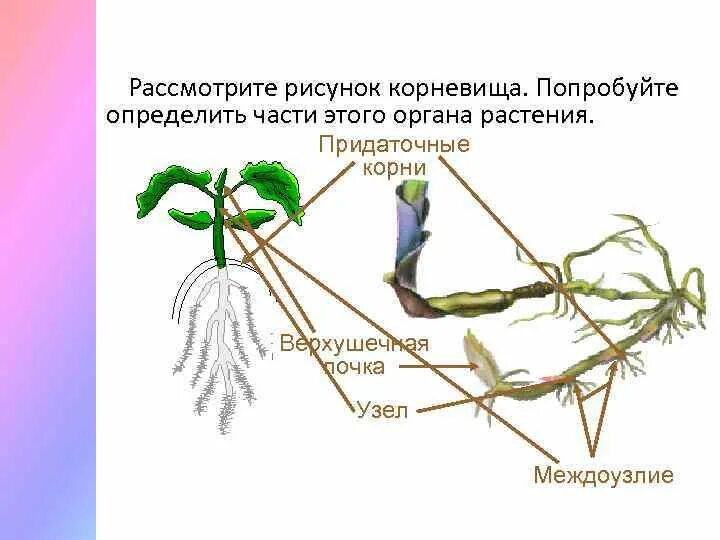 Рассмотрите рисунок корневища. Попробуйте определить части этого органа растения.

Придаточные корни

Верхушечная почка

Узел

Междоузлие